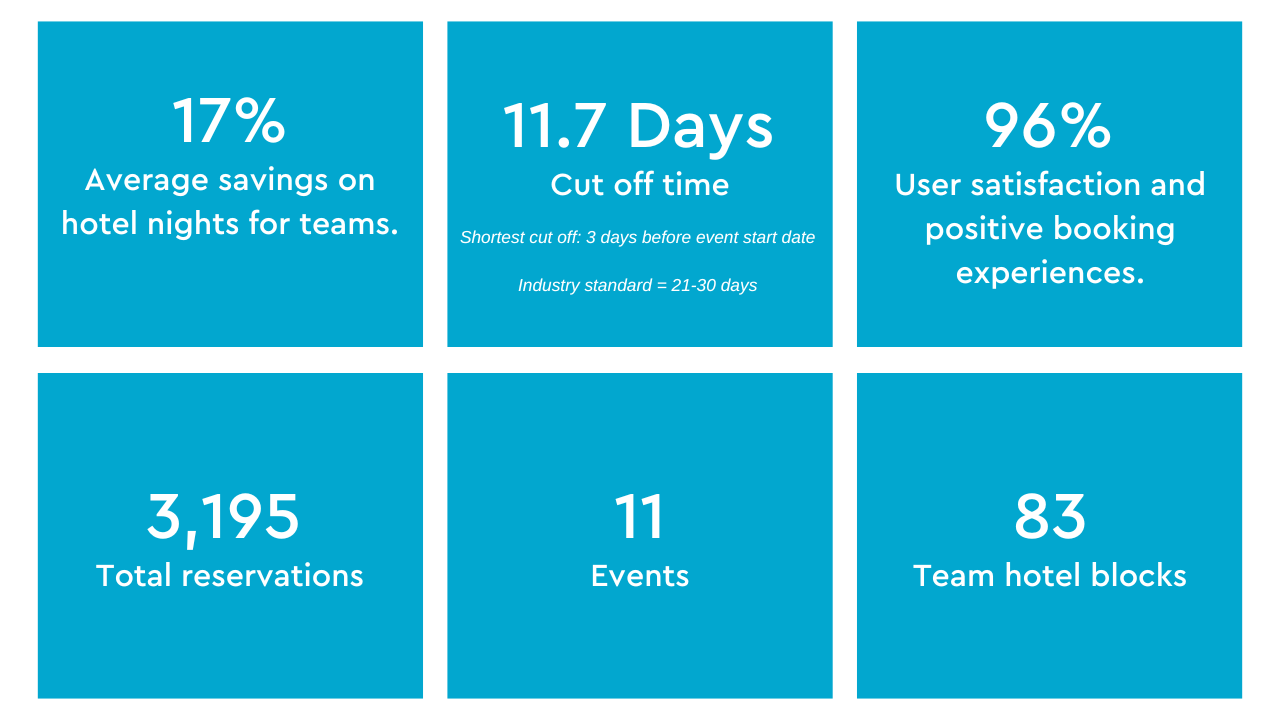 17%
Average savings on hotel nights for teams.

11.7 Days
Cut off time

Shortest cut off: 3 days before event start date

Industry standard = 21-30 days

96%
User satisfaction and positive booking experiences.

3,195
Total reservations

11
Events

83
Team hotel blocks